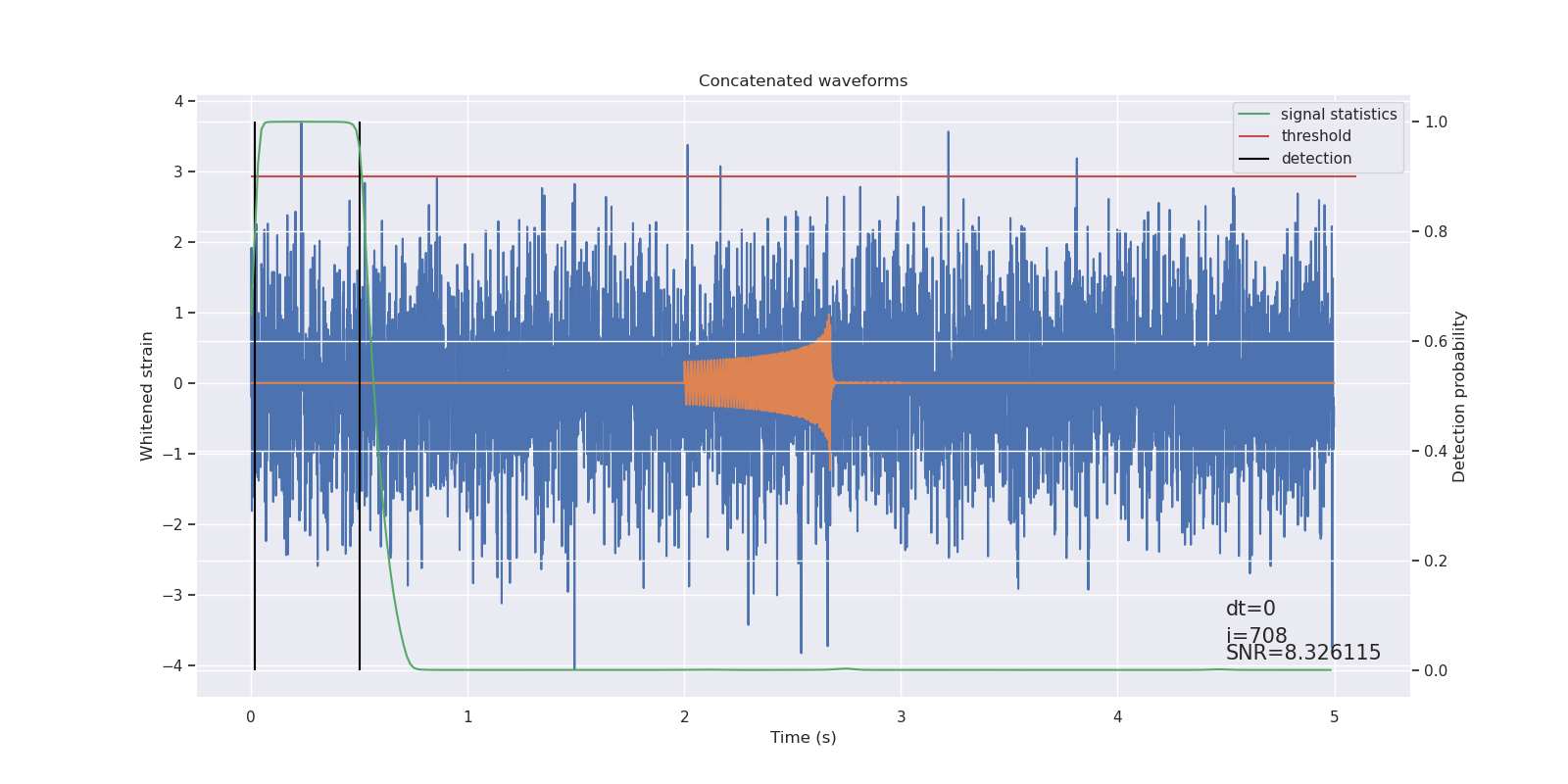 Concatenated waveforms

signal statistics
threshold
detection

Whitened strain

4
3
2
1
0
−1
−2
−3
−4

Detection probability

1.0
0.8
0.6
0.4
0.2
0.0

dt=0
i=708
SNR=8.326115

0
1
2
3
4
5

Time (s)